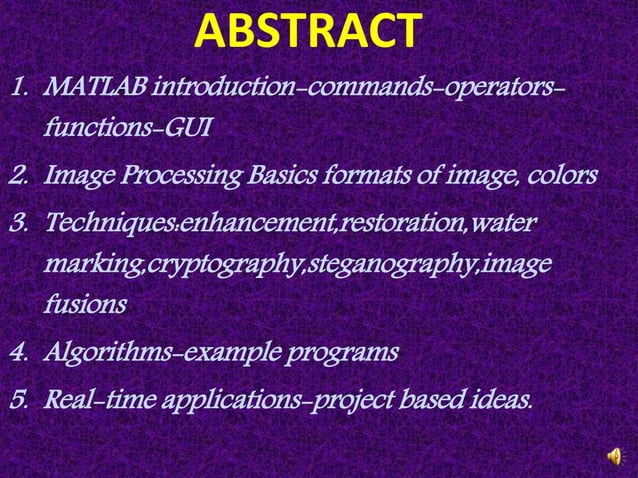 ABSTRACT

1. MATLAB introduction-commands-operators-functions-GUI
2. Image Processing Basics formats of image, colors
3. Techniques:enhancement,restoration,water marking,cryptography,steganography,image fusions
4. Algorithms-example programs
5. Real-time applications-project based ideas.